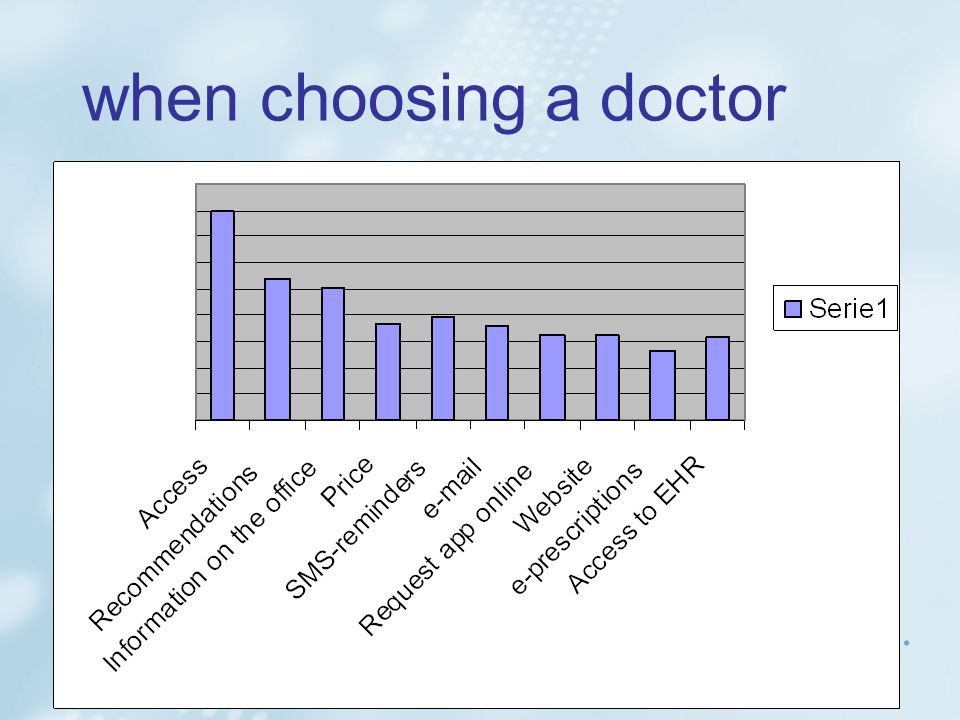 when choosing a doctor

Serie1

Access
Recommendations
Information on the office
Price
SMS-reminders
e-mail
Request app online
Website
e-prescriptions
Access to EHR